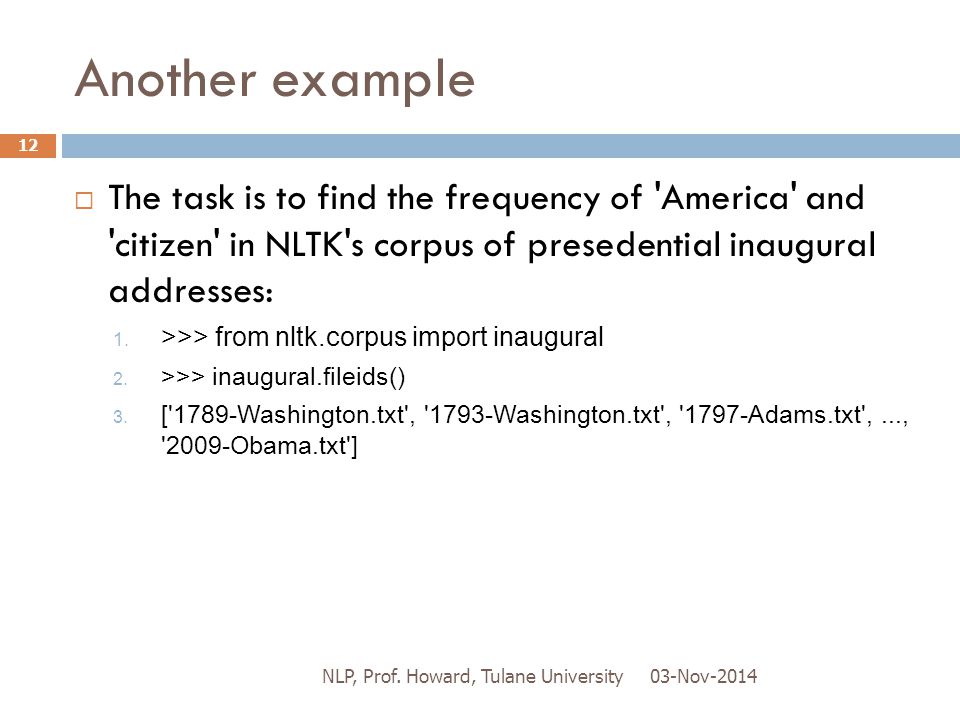 Another example

12

The task is to find the frequency of 'America' and 'citizen' in NLTK's corpus of presedential inaugural addresses:

1. >>> from nltk.corpus import inaugural
2. >>> inaugural.fileids()
3. ['1789-Washington.txt', '1793-Washington.txt', '1797-Adams.txt', ..., '2009-Obama.txt']

NLP, Prof. Howard, Tulane University 03-Nov-2014